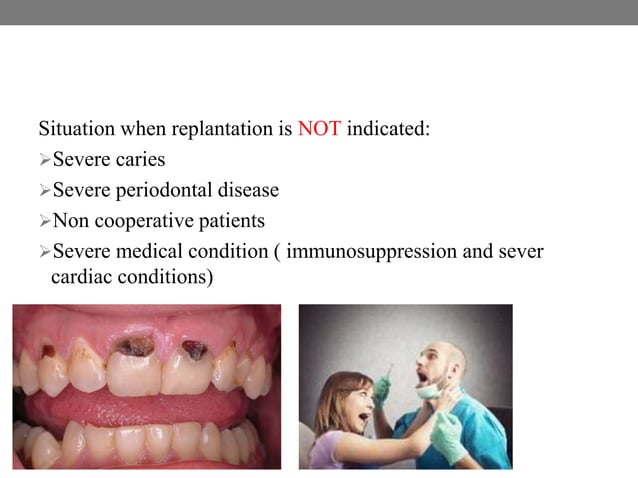 Situation when replantation is NOT indicated:
➢Severe caries
➢Severe periodontal disease
➢Non cooperative patients
➢Severe medical condition ( immunosuppression and sever cardiac conditions)